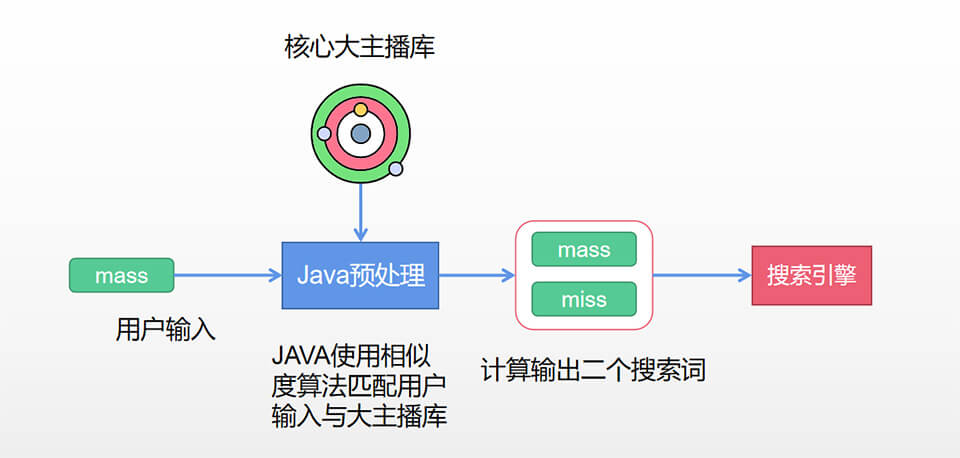 核心大主播库

mass

用户输入

Java预处理

JAVA使用相似度算法匹配用户输入与大主播库

mass

miss

计算输出二个搜索词

搜索引擎